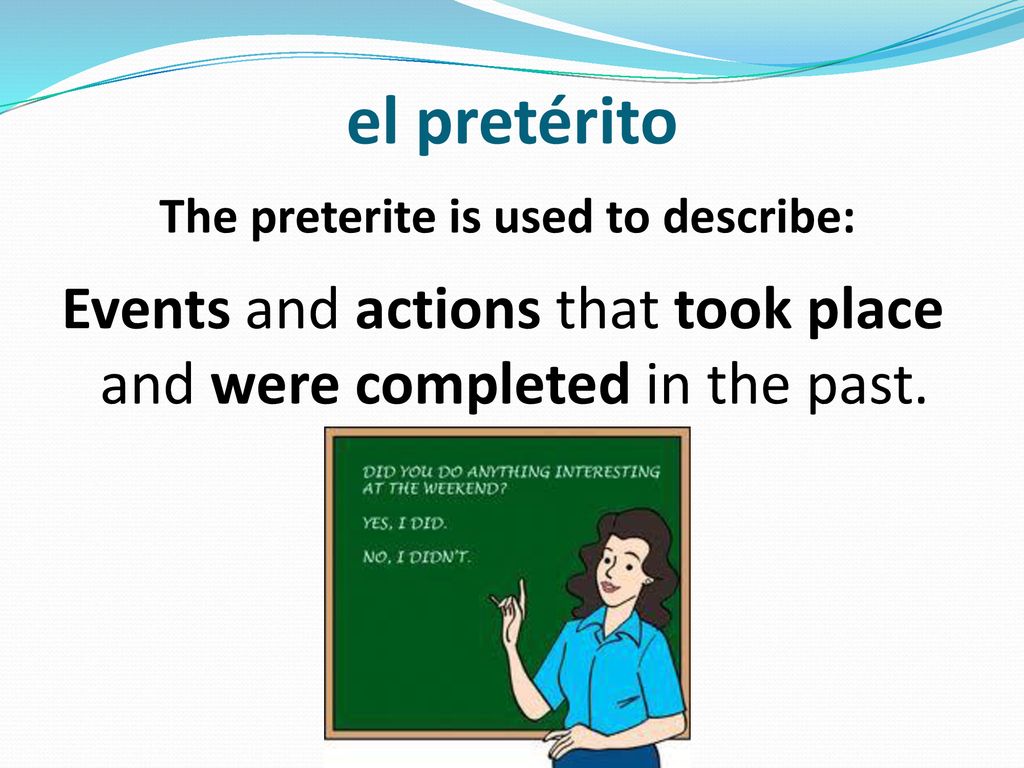 el pretérito

The preterite is used to describe:

Events and actions that took place and were completed in the past.

DID YOU DO ANYTHING INTERESTING AT THE WEEKEND?

YES, I DID.

NO, I DIDN'T.